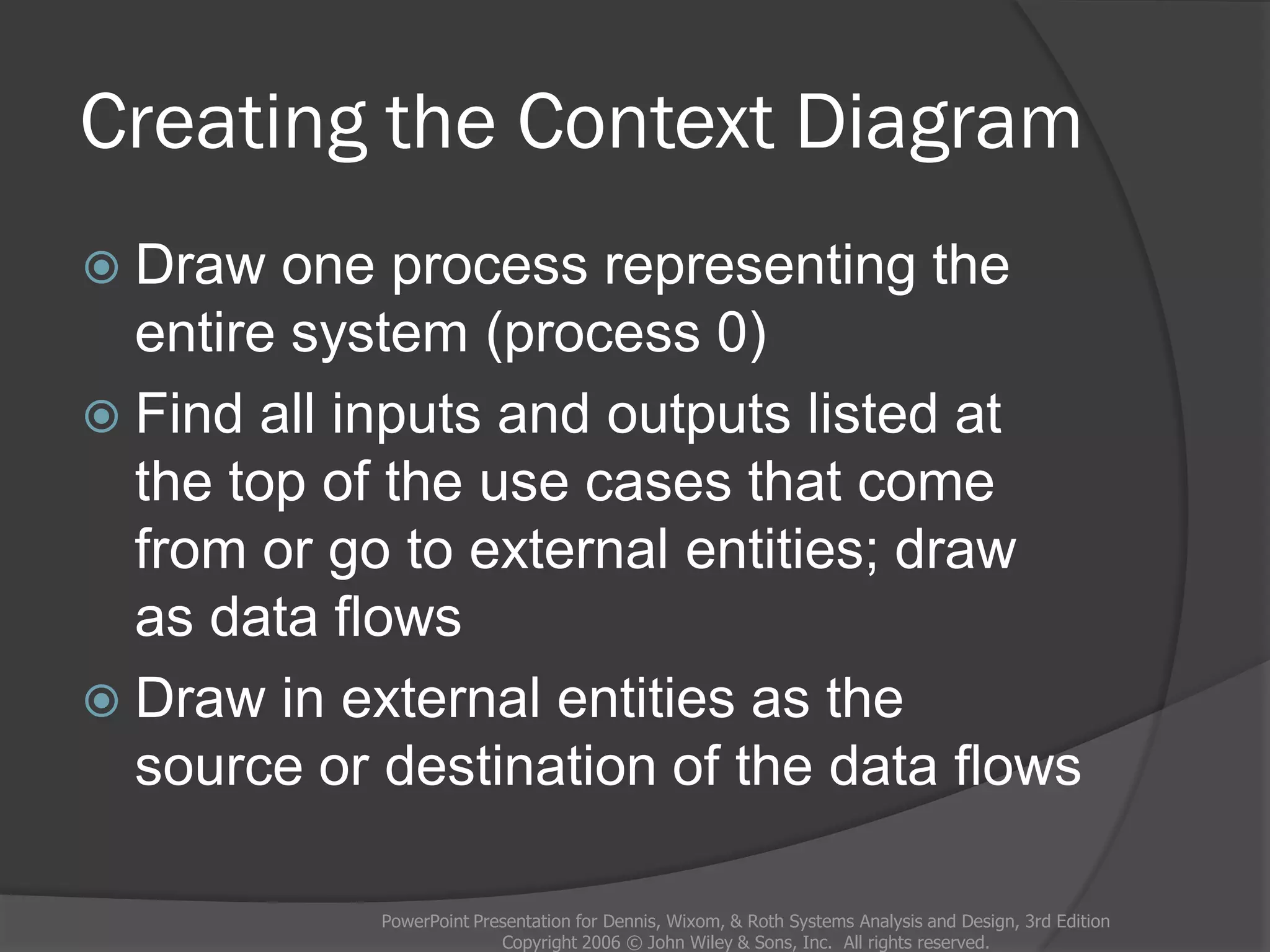 Creating the Context Diagram

Draw one process representing the entire system (process 0)

Find all inputs and outputs listed at the top of the use cases that come from or go to external entities; draw as data flows

Draw in external entities as the source or destination of the data flows

PowerPoint Presentation for Dennis, Wixom, & Roth Systems Analysis and Design, 3rd Edition
Copyright 2006 © John Wiley & Sons, Inc. All rights reserved.